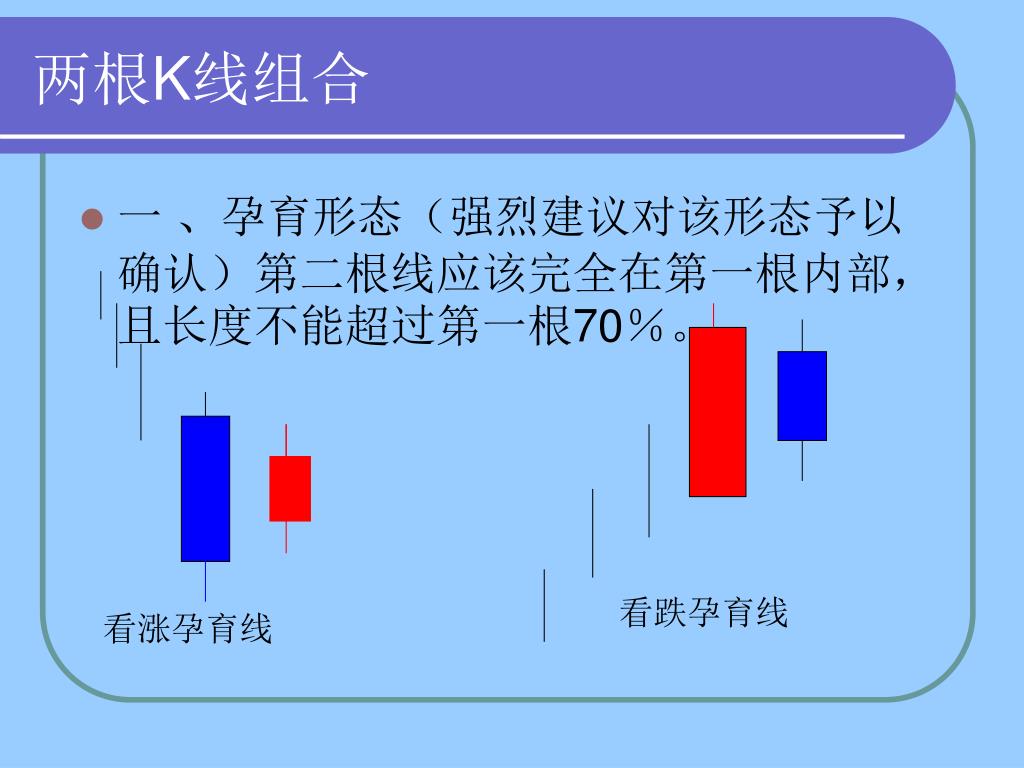 两根K线组合

一 、孕育形态（强烈建议对该形态予以确认）第二根线应该完全在第一根内部，且长度不能超过第一根70％。

看涨孕育线

看跌孕育线